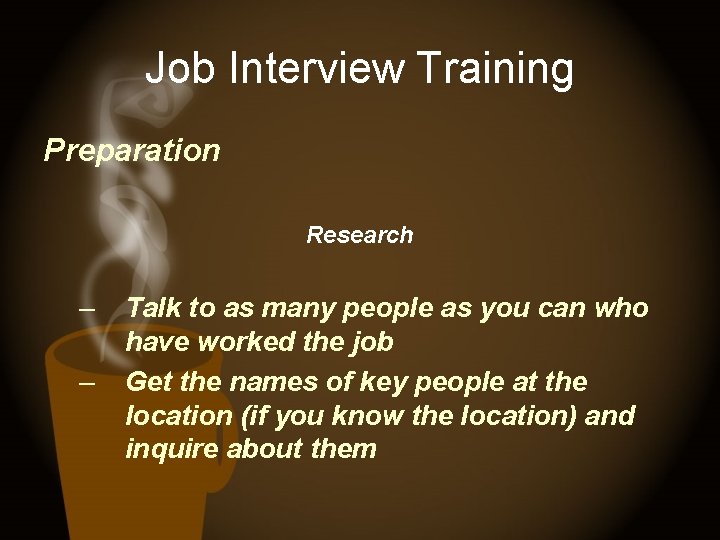 Job Interview Training

Preparation

Research

– Talk to as many people as you can who have worked the job
– Get the names of key people at the location (if you know the location) and inquire about them